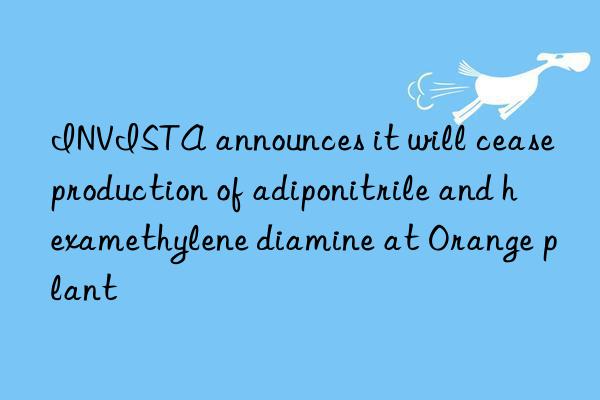 INVISTA announces it will cease production of adiponitrile and hexamethylene diamine at Orange plant